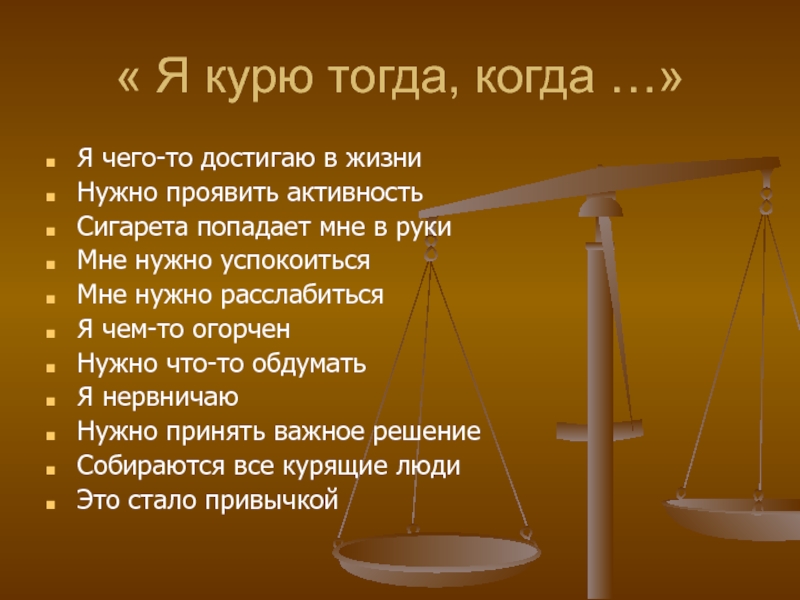 « Я курю тогда, когда …»

- Я чего-то достигаю в жизни
- Нужно проявить активность
- Сигарета попадает мне в руки
- Мне нужно успокоиться
- Мне нужно расслабиться
- Я чем-то огорчен
- Нужно что-то обдумать
- Я нервничаю
- Нужно принять важное решение
- Собираются все курящие люди
- Это стало привычкой